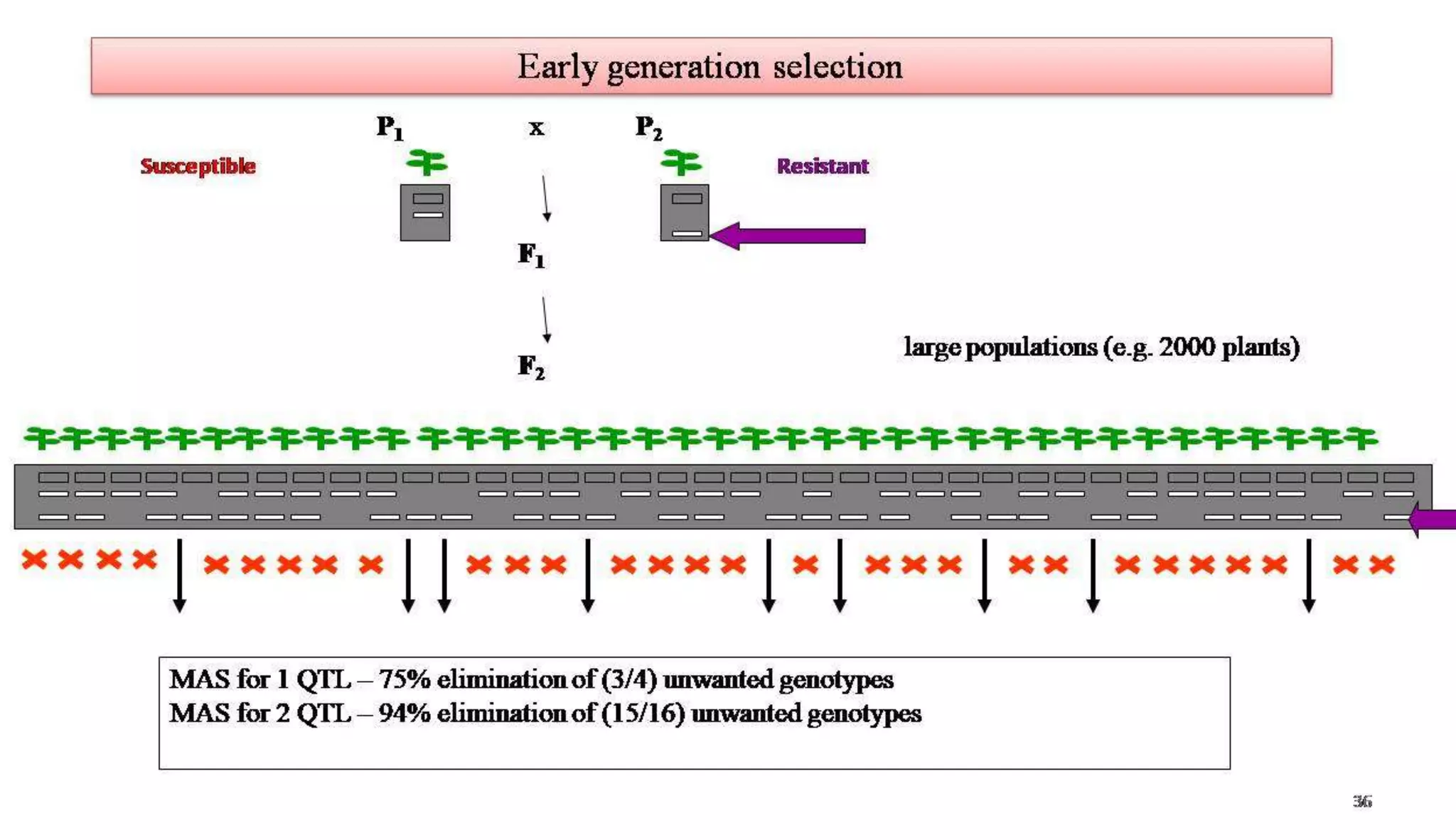 Early generation selection

$P_1$ x $P_2$

Susceptible

Resistant

$F_1$

$F_2$

large populations (e.g. 2000 plants)

MAS for 1 QTL – 75% elimination of (3/4) unwanted genotypes
MAS for 2 QTL – 94% elimination of (15/16) unwanted genotypes

36